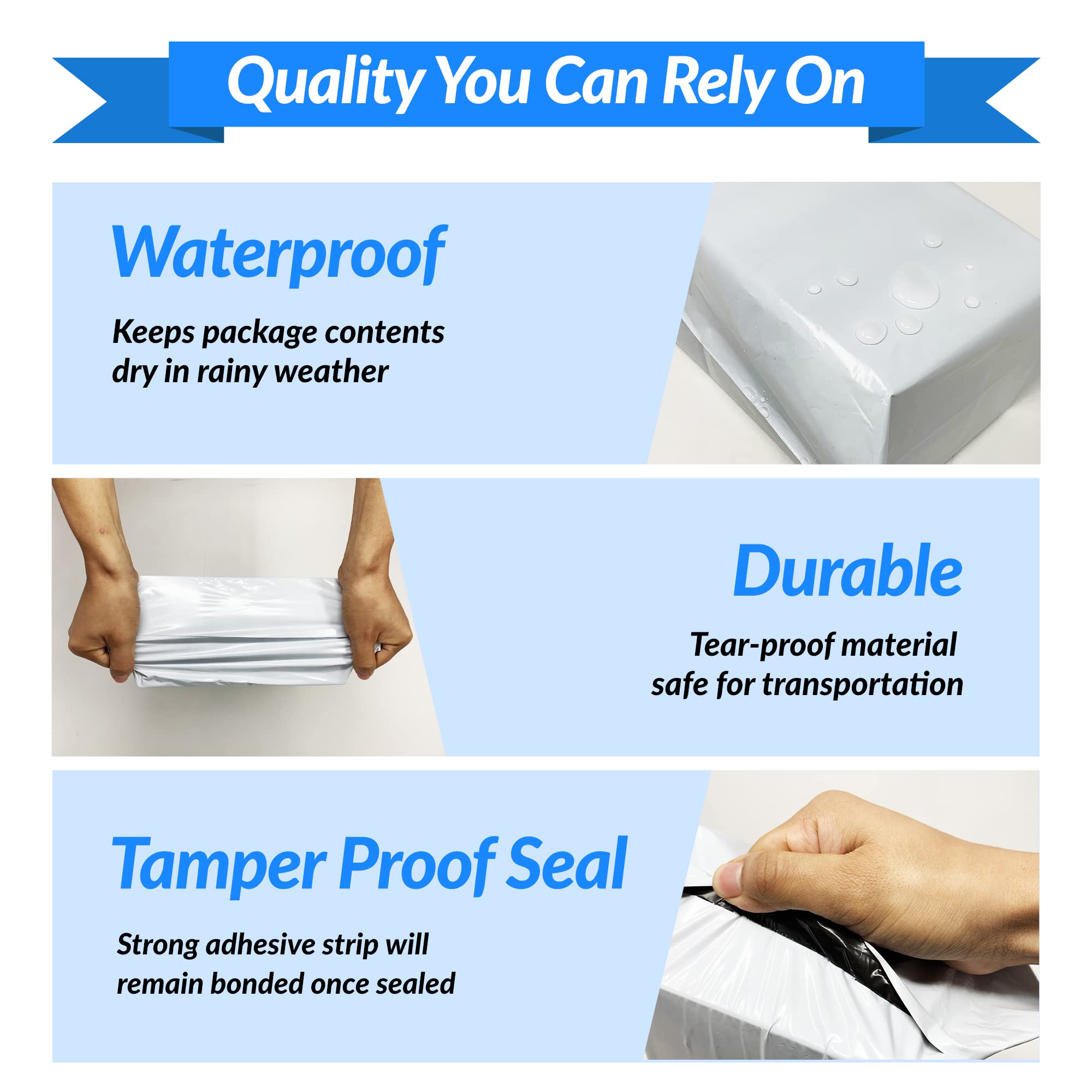 Quality You Can Rely On

Waterproof

Keeps package contents dry in rainy weather

Durable

Tear-proof material safe for transportation

Tamper Proof Seal

Strong adhesive strip will remain bonded once sealed